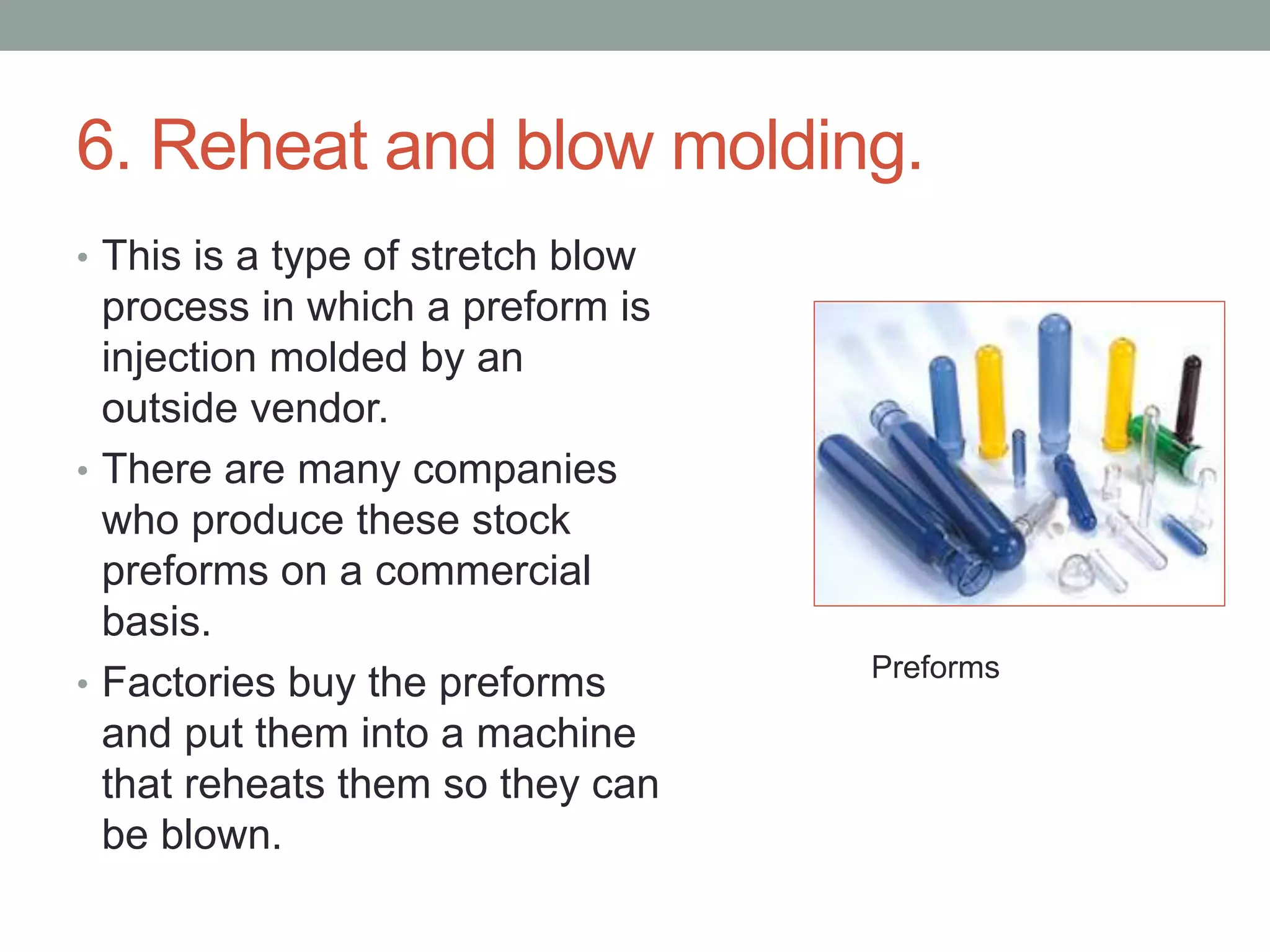 6. Reheat and blow molding.

• This is a type of stretch blow process in which a preform is injection molded by an outside vendor.

• There are many companies who produce these stock preforms on a commercial basis.

• Factories buy the preforms and put them into a machine that reheats them so they can be blown.

Preforms